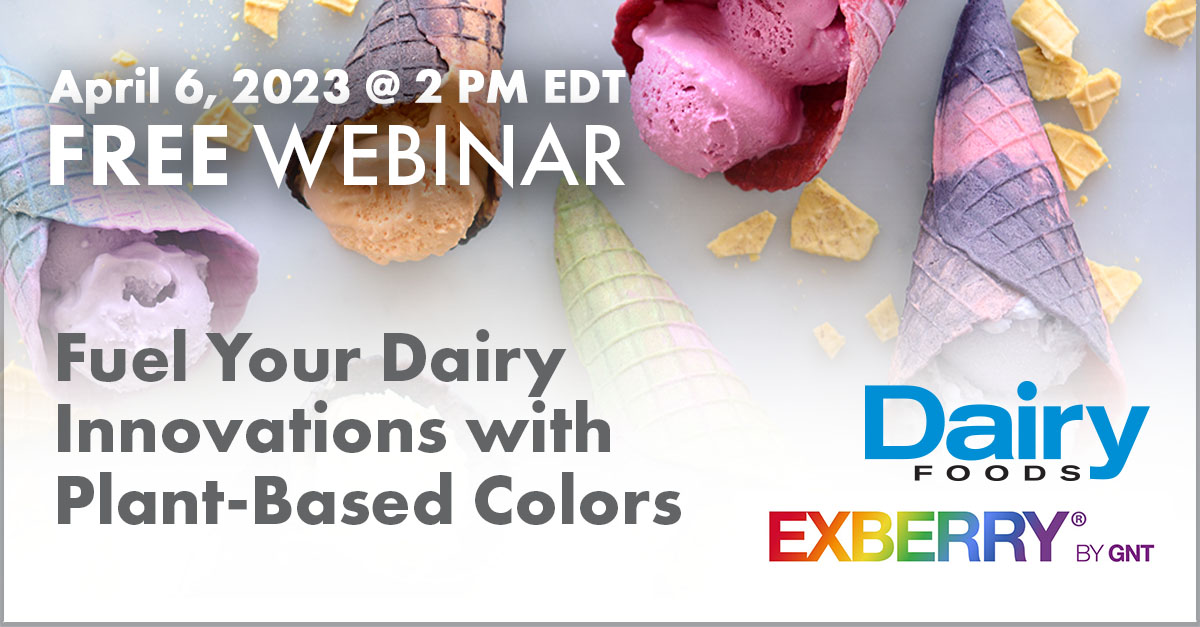 April 6, 2023 @ 2 PM EDT
FREE WEBINAR

Fuel Your Dairy Innovations with Plant-Based Colors

Dairy
FOODS

EXBERRY® BY GNT